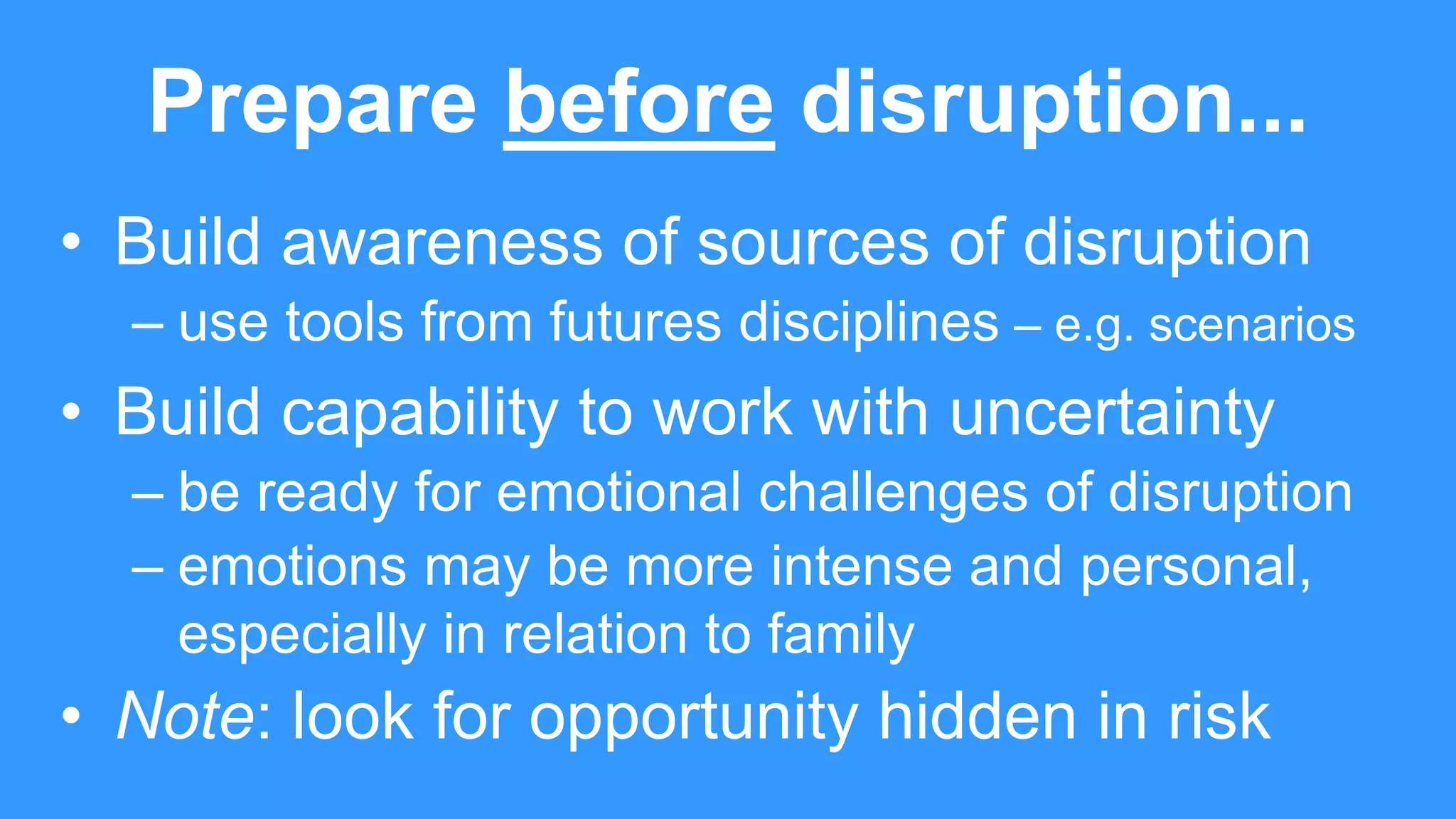 Prepare before disruption...

• Build awareness of sources of disruption
– use tools from futures disciplines – e.g. scenarios

• Build capability to work with uncertainty
– be ready for emotional challenges of disruption
– emotions may be more intense and personal, especially in relation to family

• Note: look for opportunity hidden in risk